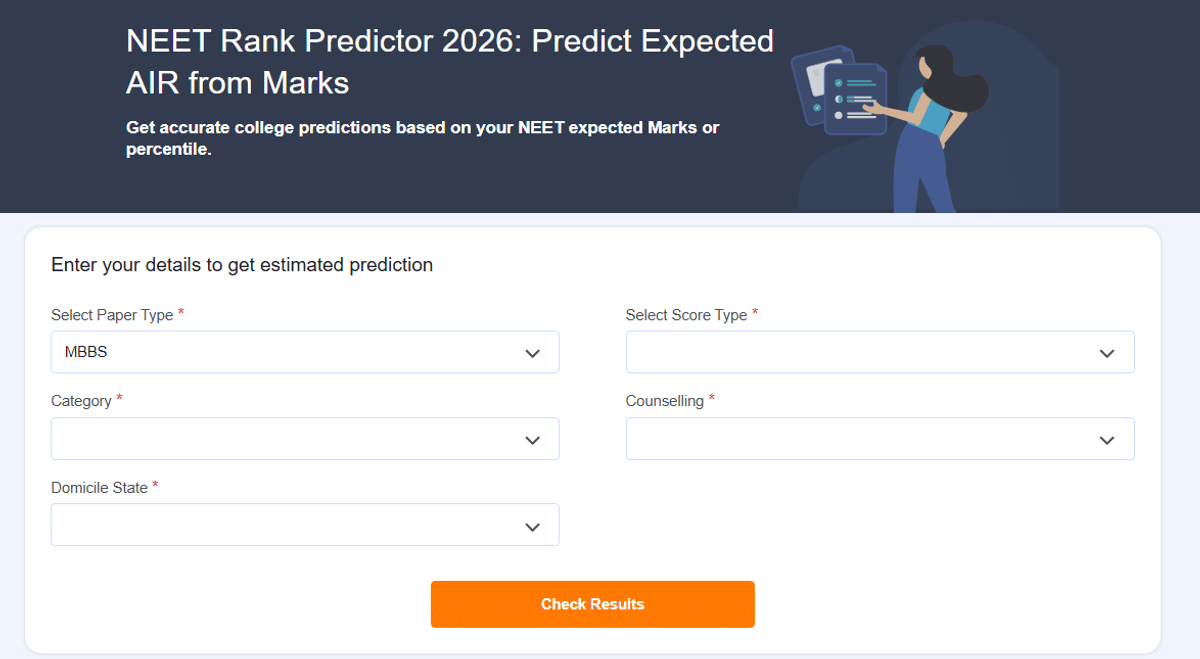 NEET Rank Predictor 2026: Predict Expected AIR from Marks

Get accurate college predictions based on your NEET expected Marks or percentile.

Enter your details to get estimated prediction

Select Paper Type *

MBBS

Category *

Domicile State *

Select Score Type *

Counselling *

Check Results